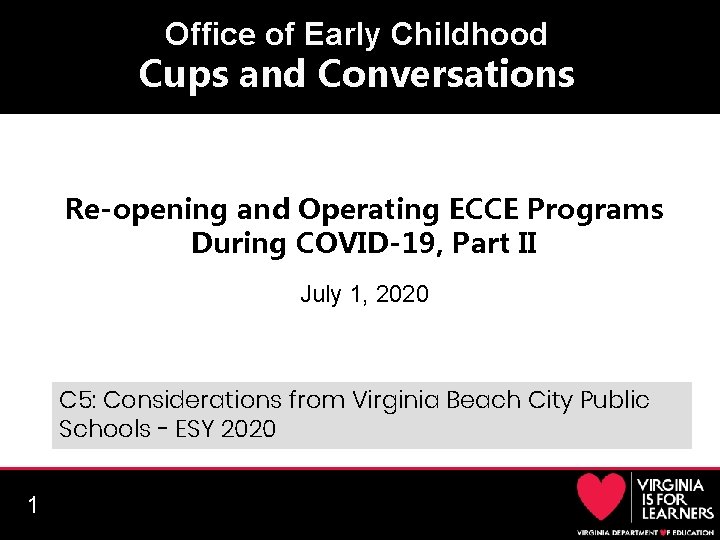 Office of Early Childhood
Cups and Conversations

Re-opening and Operating ECCE Programs During COVID-19, Part II

July 1, 2020

C5: Considerations from Virginia Beach City Public Schools - ESY 2020

1

VIRGINIA IS FOR LEARNERS

VIRGINIA DEPARTMENT OF EDUCATION